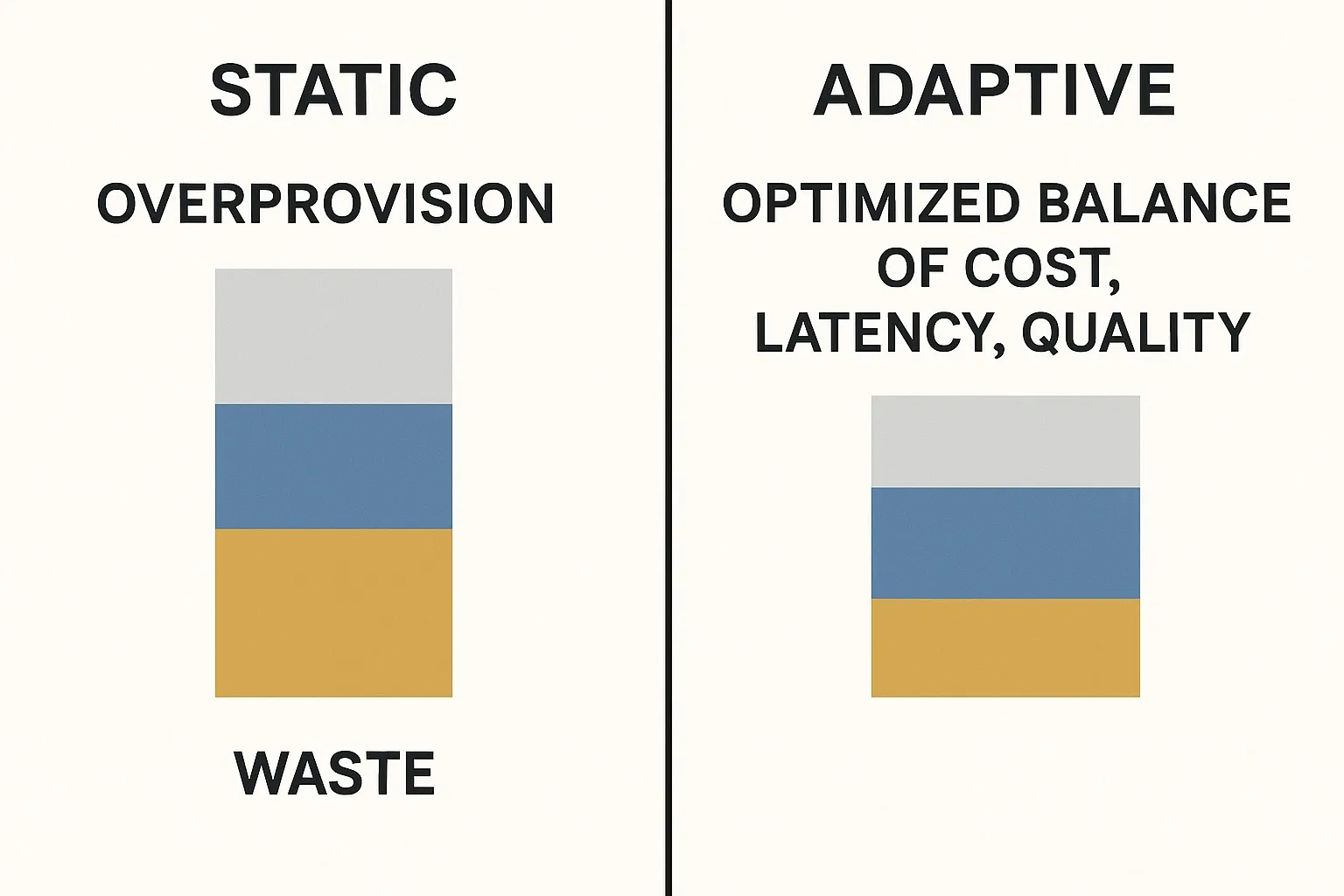 STATIC

OVERPROVISION

WASTE

ADAPTIVE

OPTIMIZED BALANCE OF COST, LATENCY, QUALITY